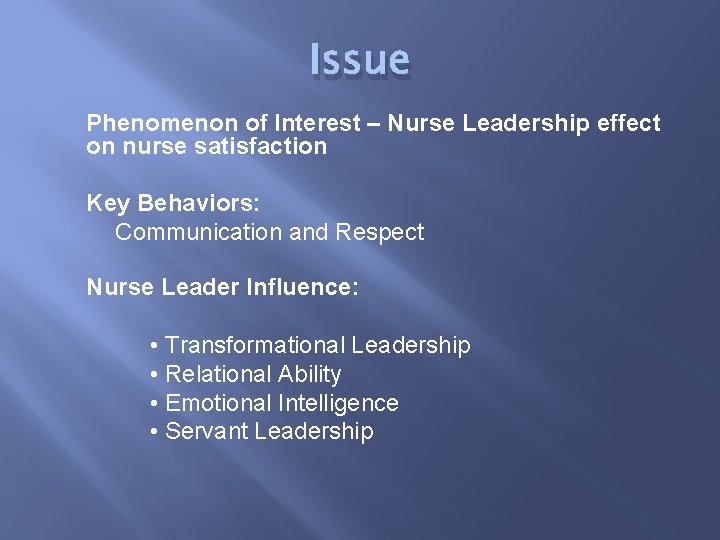 Issue

Phenomenon of Interest – Nurse Leadership effect on nurse satisfaction

Key Behaviors:
Communication and Respect

Nurse Leader Influence:

• Transformational Leadership
• Relational Ability
• Emotional Intelligence
• Servant Leadership